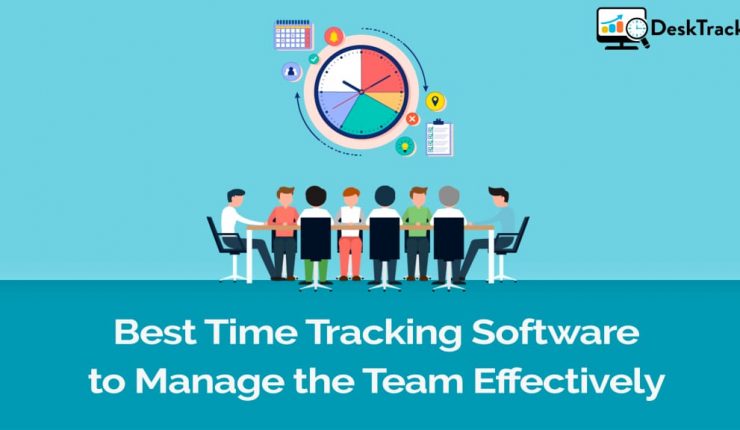 DeskTrack

Best Time Tracking Software to Manage the Team Effectively